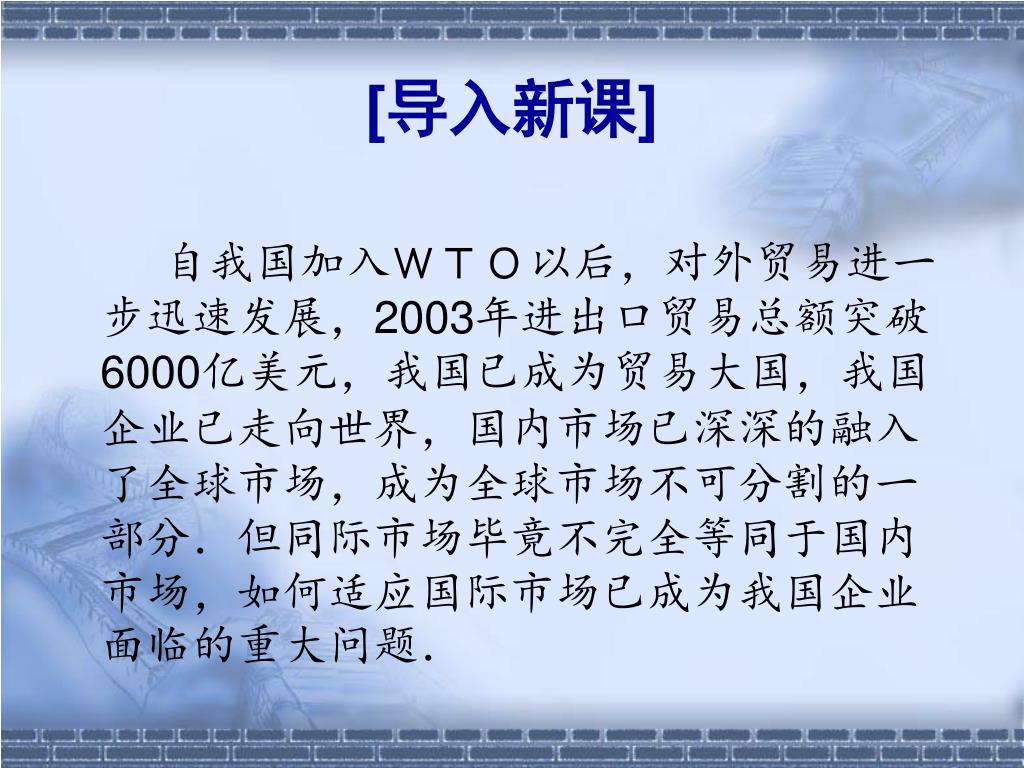 [导入新课]

自我国加入ＷＴＯ以后，对外贸易进一步迅速发展，2003年进出口贸易总额突破6000亿美元，我国已成为贸易大国，我国企业已走向世界，国内市场已深深的融入了全球市场，成为全球市场不可分割的一部分．但同际市场毕竟不完全等同于国内市场，如何适应国际市场已成为我国企业面临的重大问题．